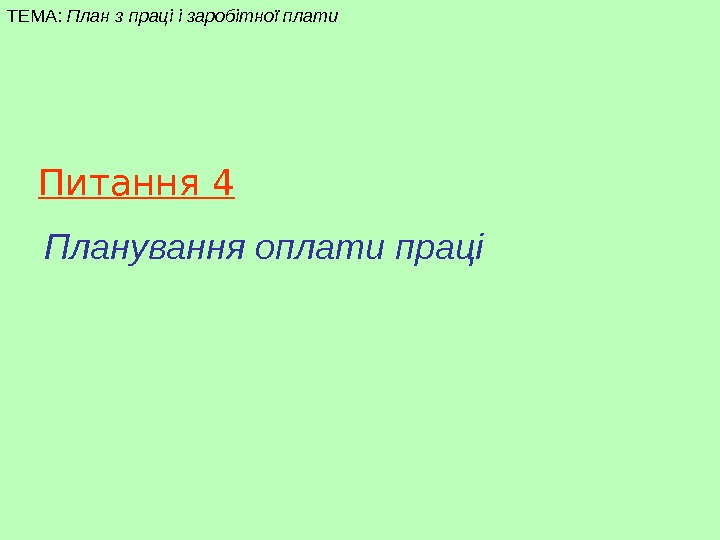 ТЕМА: План з праці і заробітної плати

Питання 4

Планування оплати праці